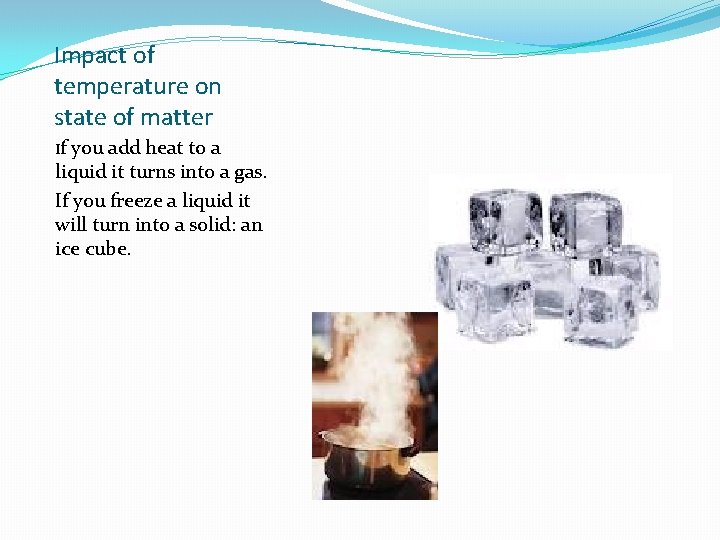 Impact of temperature on state of matter

If you add heat to a liquid it turns into a gas.

If you freeze a liquid it will turn into a solid: an ice cube.